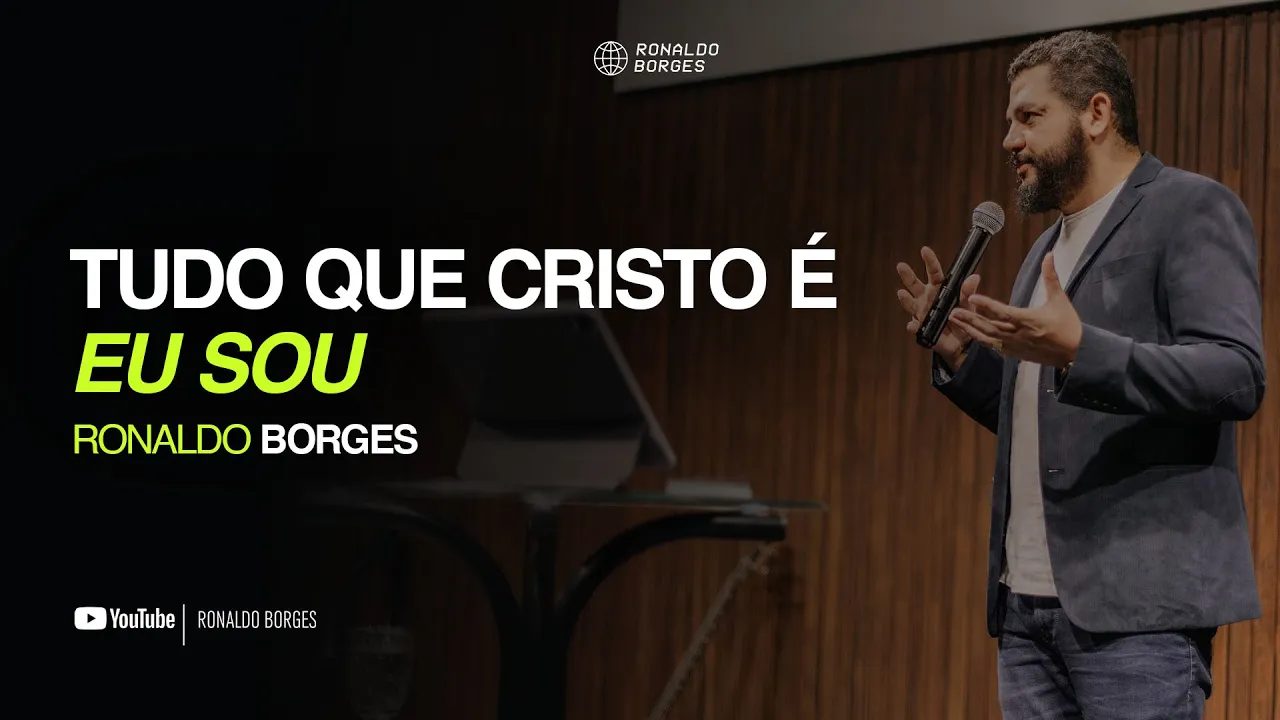 RONALDO BORGES

TUDO QUE CRISTO É
EU SOU

RONALDO BORGES

YouTube | RONALDO BORGES